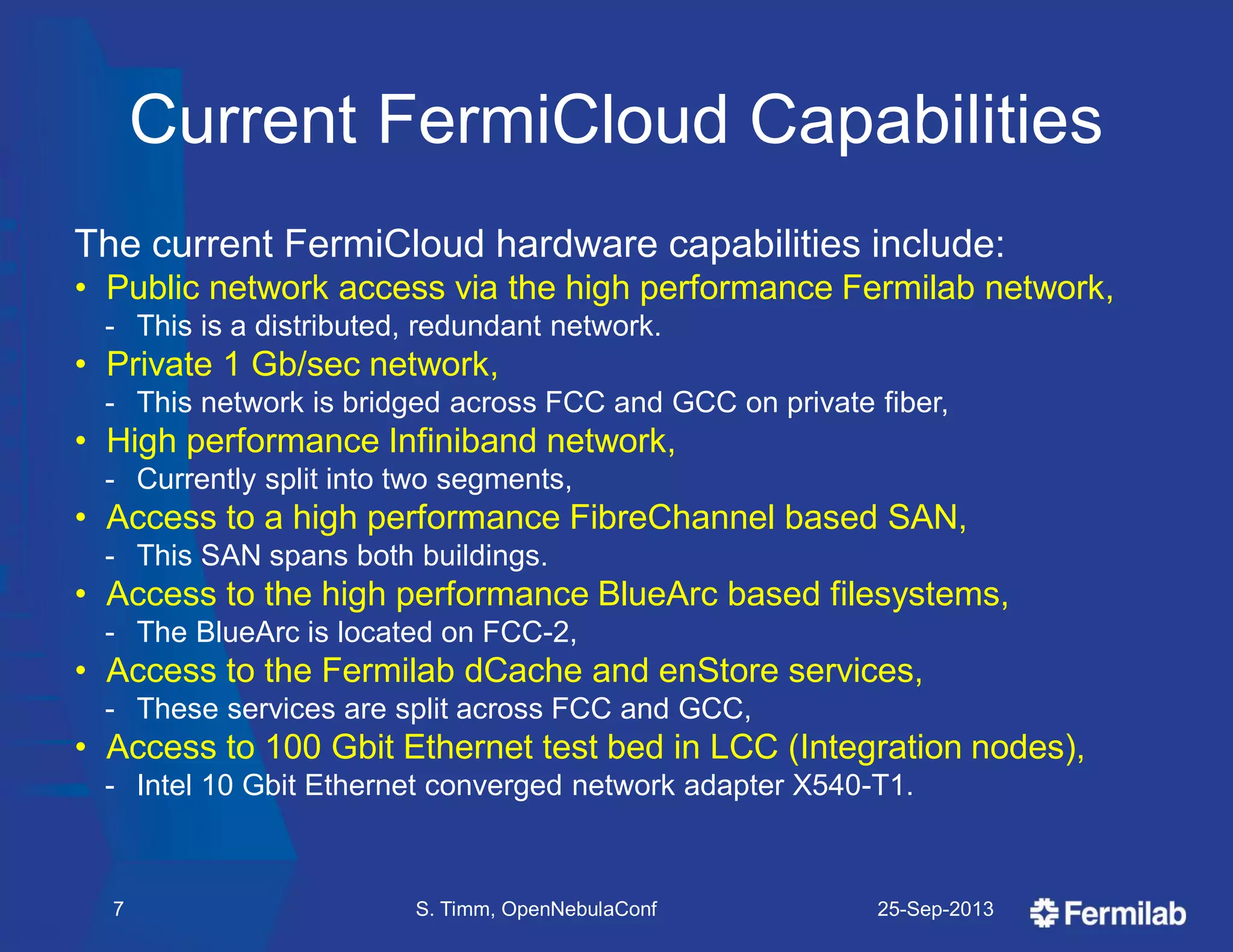 Current FermiCloud Capabilities

The current FermiCloud hardware capabilities include:

• Public network access via the high performance Fermilab network,
- This is a distributed, redundant network.
• Private 1 Gb/sec network,
- This network is bridged across FCC and GCC on private fiber,
• High performance Infiniband network,
- Currently split into two segments,
• Access to a high performance FibreChannel based SAN,
- This SAN spans both buildings.
• Access to the high performance BlueArc based filesystems,
- The BlueArc is located on FCC-2,
• Access to the Fermilab dCache and enStore services,
- These services are split across FCC and GCC,
• Access to 100 Gbit Ethernet test bed in LCC (Integration nodes),
- Intel 10 Gbit Ethernet converged network adapter X540-T1.

7 S. Timm, OpenNebulaConf 25-Sep-2013 Fermilab